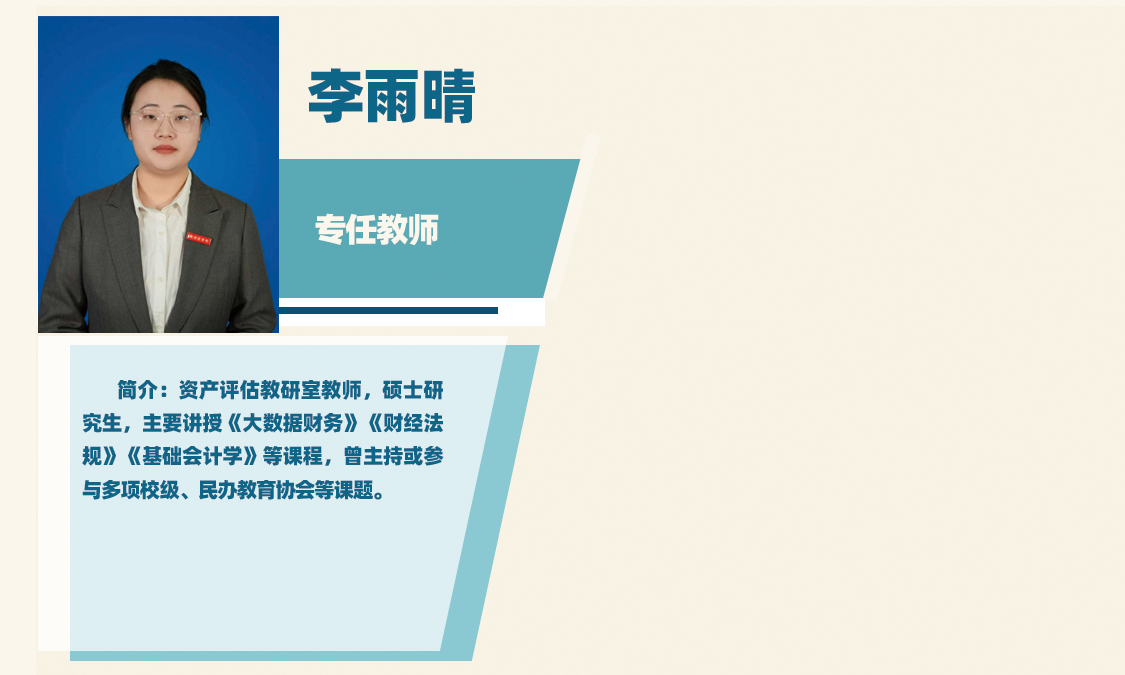 李雨晴

专任教师

简介：资产评估教研室教师，硕士研究生，主要讲授《大数据财务》《财经法规》《基础会计学》等课程，曾主持或参与多项校级、民办教育协会等课题。